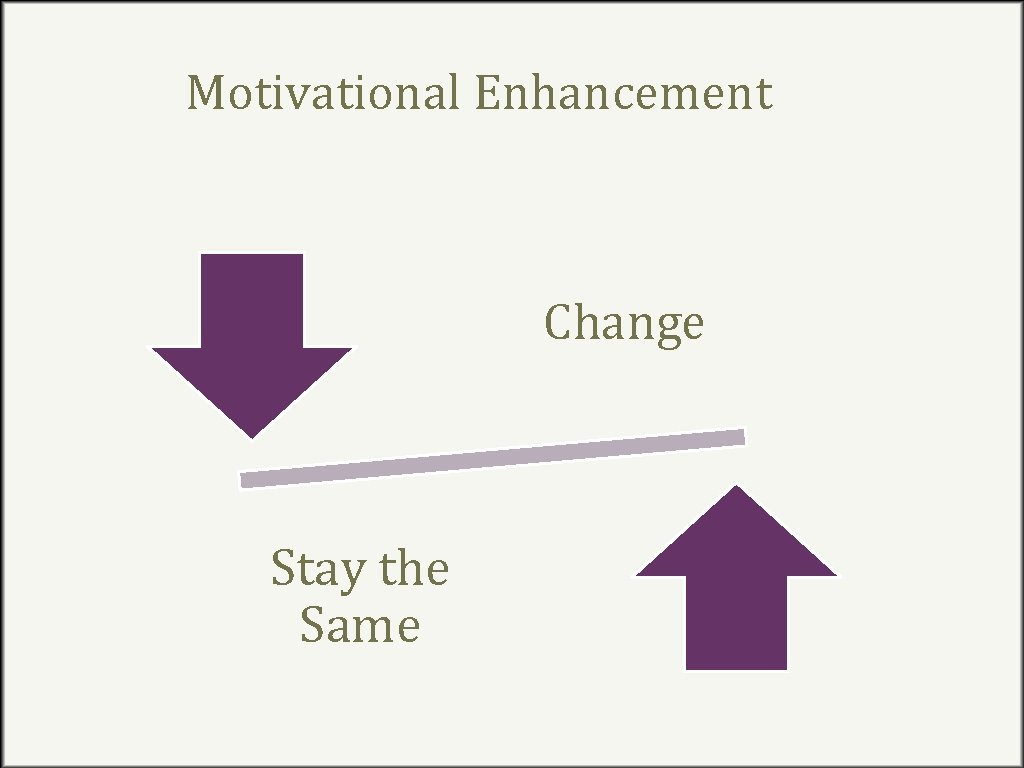 Motivational Enhancement

Change

Stay the Same